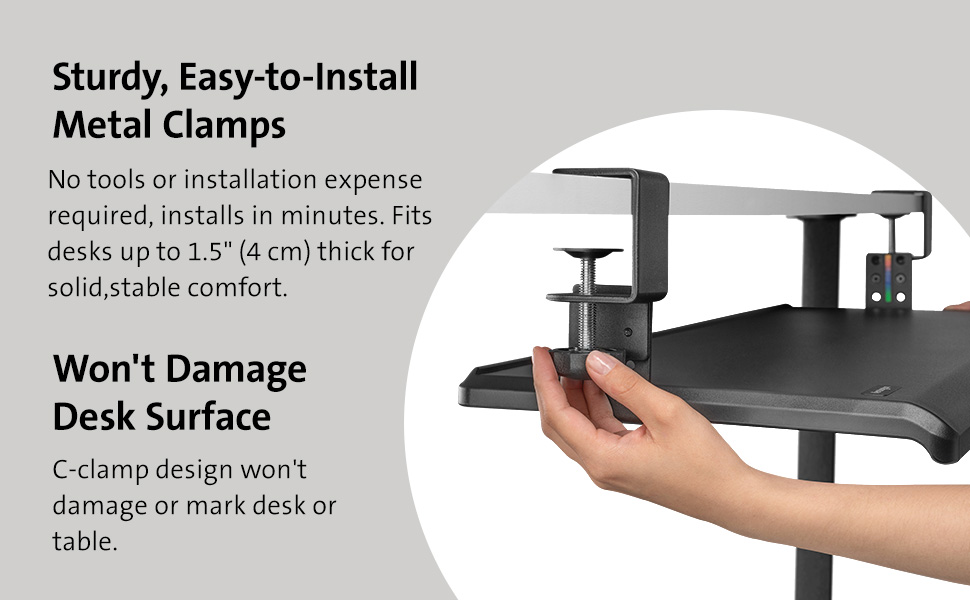 Sturdy, Easy-to-Install Metal Clamps

No tools or installation expense required, installs in minutes. Fits desks up to 1.5" (4 cm) thick for solid,stable comfort.

Won't Damage Desk Surface

C-clamp design won't damage or mark desk or table.